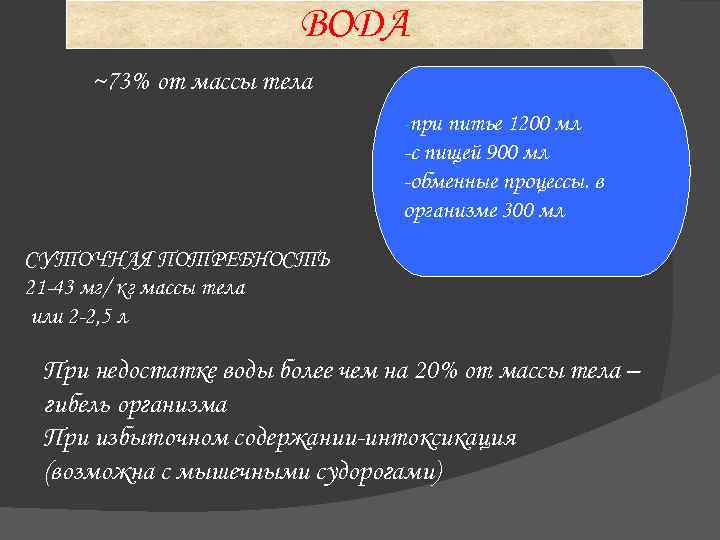 ВОДА

~73% от массы тела

-при питье 1200 мл
-с пищей 900 мл
-обменные процессы. в организме 300 мл

СУТОЧНАЯ ПОТРЕБНОСТЬ
21-43 мг/кг массы тела
или 2-2,5 л

При недостатке воды более чем на 20% от массы тела – гибель организма
При избыточном содержании-интоксикация (возможна с мышечными судорогами)